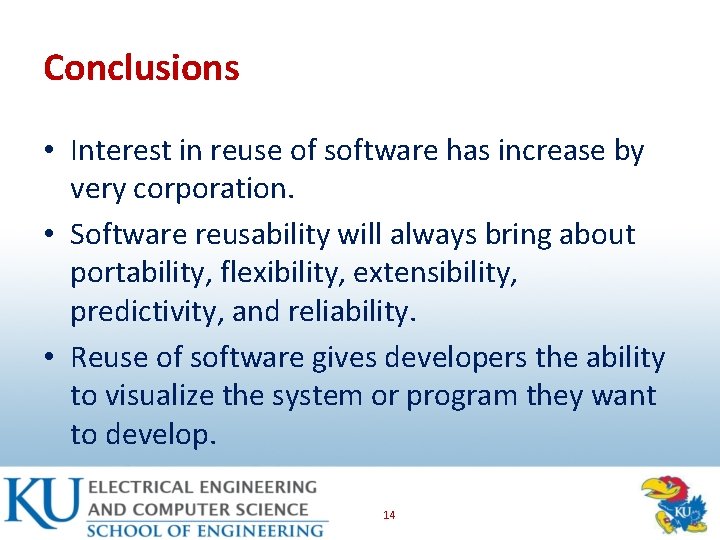 Conclusions

• Interest in reuse of software has increase by very corporation.

• Software reusability will always bring about portability, flexibility, extensibility, predictivity, and reliability.

• Reuse of software gives developers the ability to visualize the system or program they want to develop.

KU ELECTRICAL ENGINEERING AND COMPUTER SCIENCE SCHOOL OF ENGINEERING

14

KU